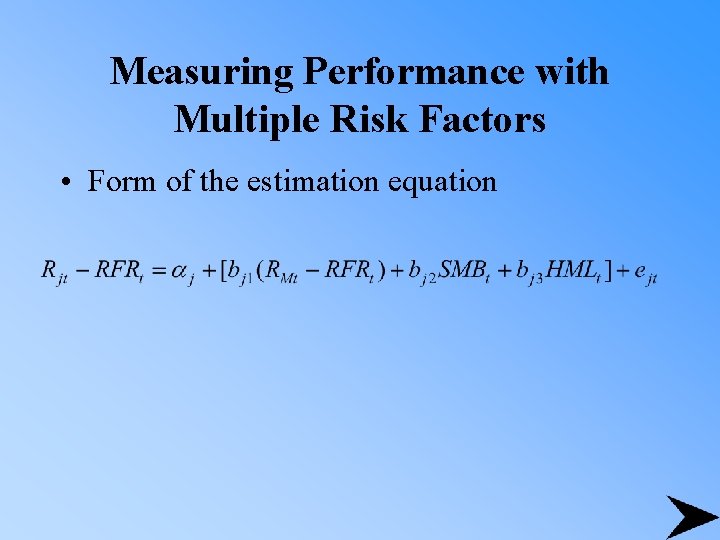 Measuring Performance with Multiple Risk Factors

• Form of the estimation equation

$R_{jt} - RFR_t = \alpha_j + [b_{j1}(R_{Mt} - RFR_t) + b_{j2}SMB_t + b_{j3}HML_t] + e_{jt}$